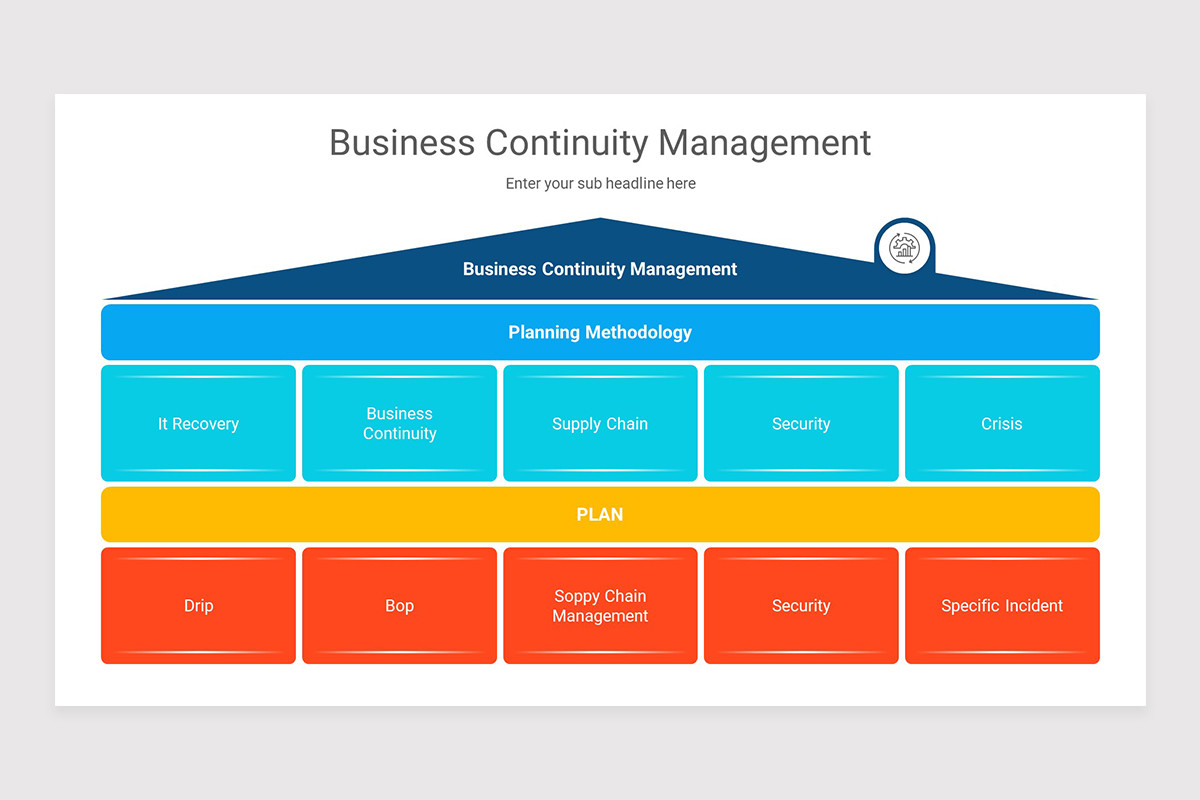 Business Continuity Management

Enter your sub headline here

Business Continuity Management

Planning Methodology

It Recovery

Business Continuity

Supply Chain

Security

Crisis

PLAN

Drip

Bop

Soppy Chain Management

Security

Specific Incident